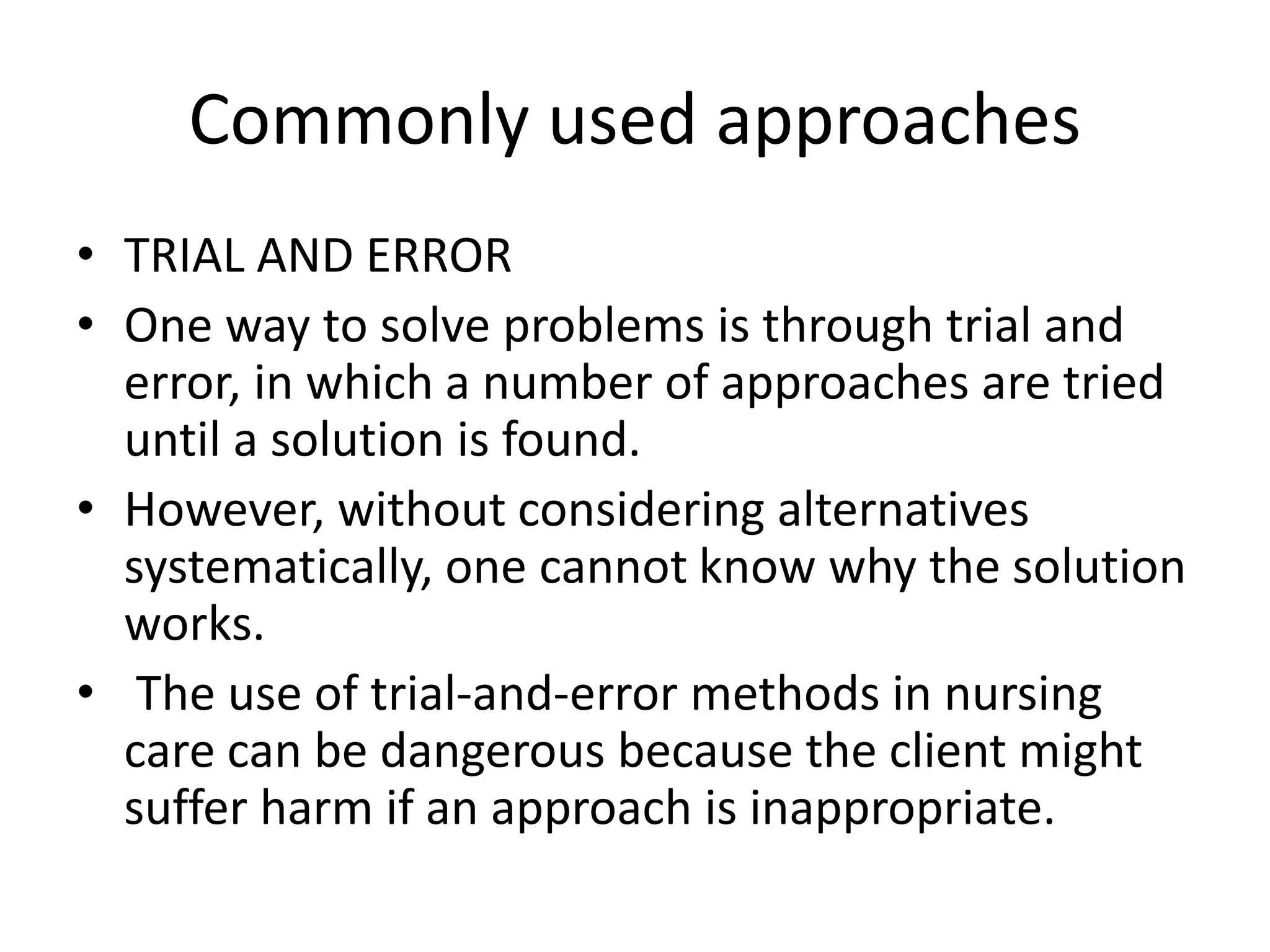 Commonly used approaches

• TRIAL AND ERROR
• One way to solve problems is through trial and error, in which a number of approaches are tried until a solution is found.
• However, without considering alternatives systematically, one cannot know why the solution works.
• The use of trial-and-error methods in nursing care can be dangerous because the client might suffer harm if an approach is inappropriate.